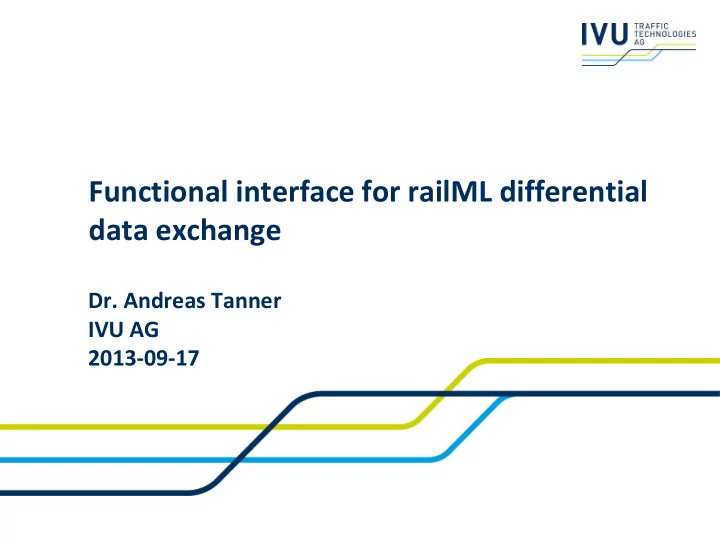 IVU TRAFFIC TECHNOLOGIES AG

Functional interface for railML differential data exchange

Dr. Andreas Tanner
IVU AG
2013-09-17